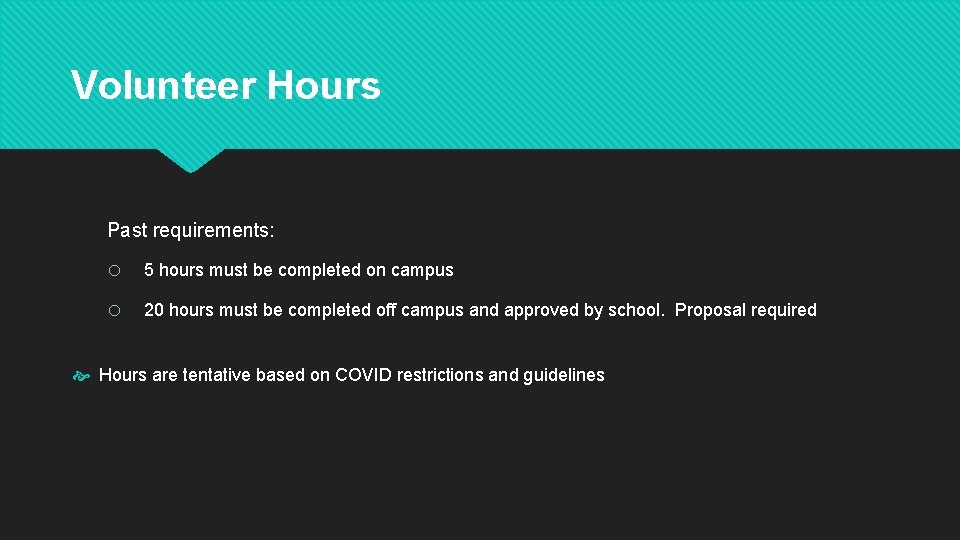 Volunteer Hours

Past requirements:

○ 5 hours must be completed on campus

○ 20 hours must be completed off campus and approved by school. Proposal required

Hours are tentative based on COVID restrictions and guidelines